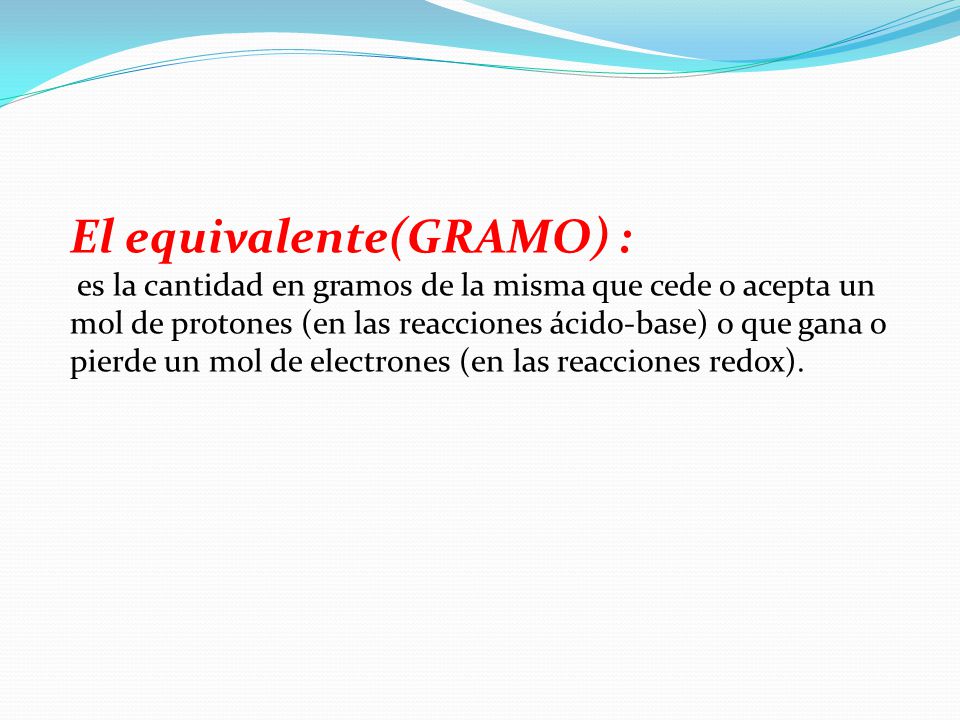 El equivalente(GRAMO) :
es la cantidad en gramos de la misma que cede o acepta un mol de protones (en las reacciones ácido-base) o que gana o pierde un mol de electrones (en las reacciones redox).